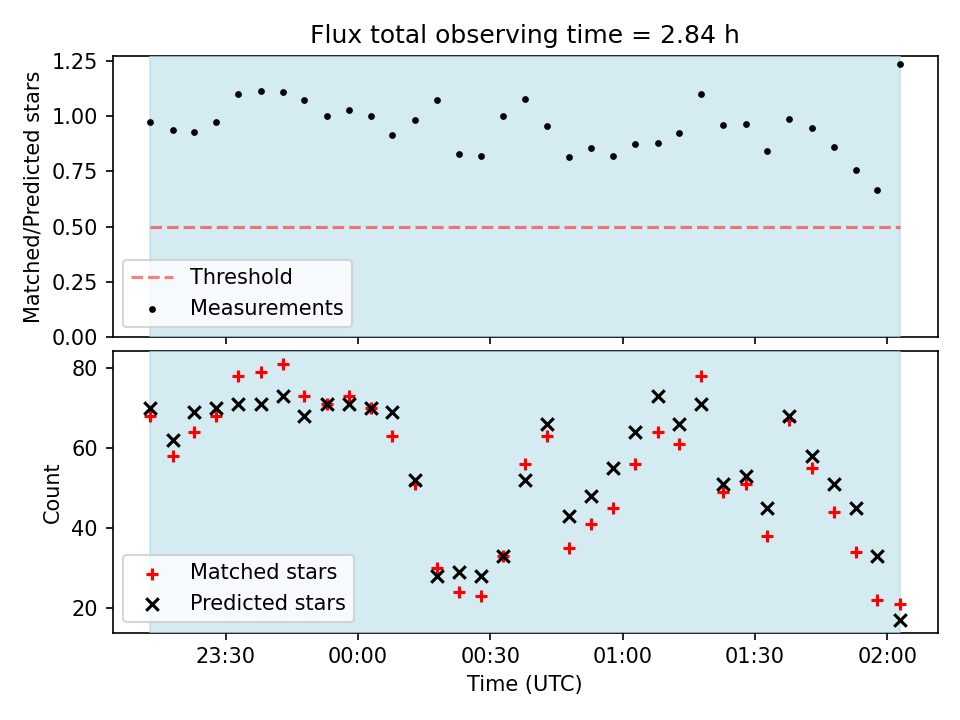 Flux total observing time = 2.84 h

Matched/Predicted stars

1.25
1.00
0.75
0.50
0.25
0.00

Threshold
Measurements

Count

80
60
40
20

Matched stars
Predicted stars

23:30
00:00
00:30
01:00
01:30
02:00

Time (UTC)